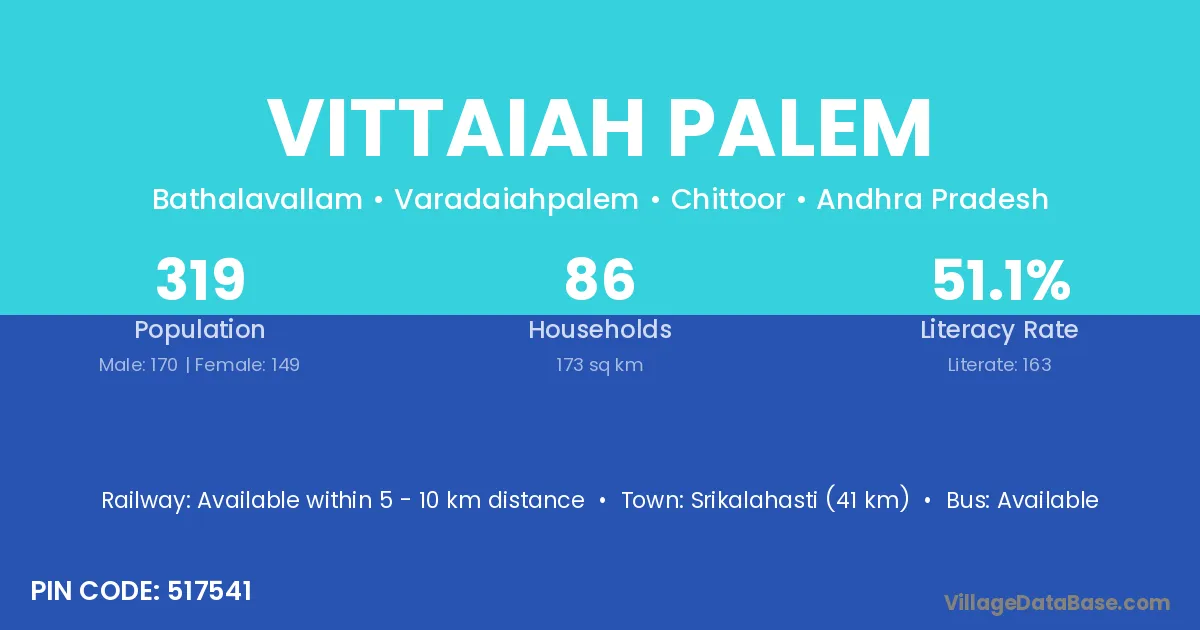 VITTAIAH PALEM

Bathalavallam • Varadaiahpalem • Chittoor • Andhra Pradesh

319
Population
Male: 170 | Female: 149

86
Households
173 sq km

51.1%
Literacy Rate
Literate: 163

Railway: Available within 5 - 10 km distance • Town: Srikalahasti (41 km) • Bus: Available

PIN CODE: 517541

VillageDataBase.com